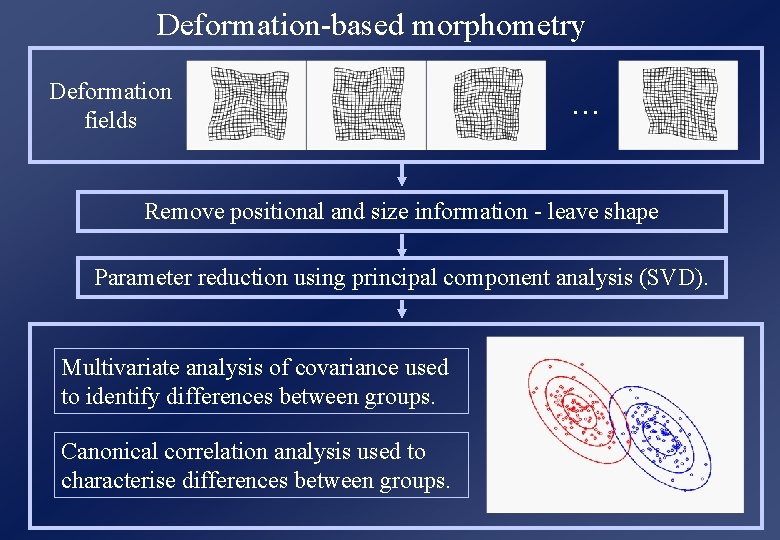 Deformation-based morphometry

Deformation fields

…

Remove positional and size information - leave shape

Parameter reduction using principal component analysis (SVD).

Multivariate analysis of covariance used to identify differences between groups.

Canonical correlation analysis used to characterise differences between groups.